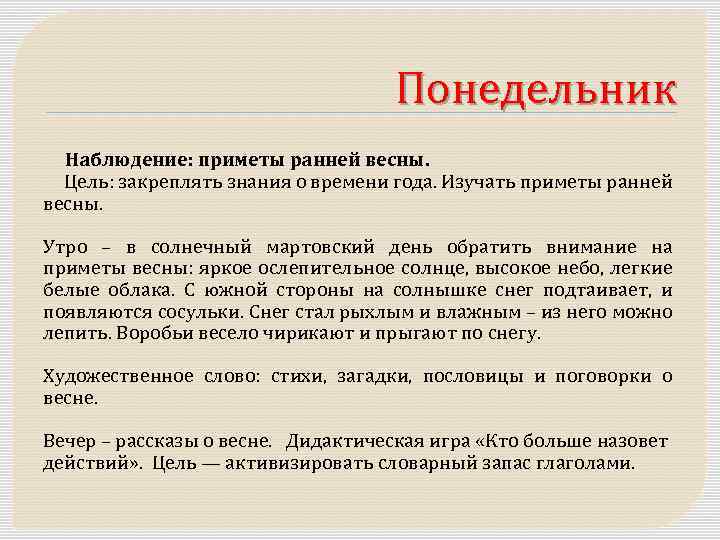 Понедельник

Наблюдение: приметы ранней весны.
Цель: закреплять знания о времени года. Изучать приметы ранней весны.

Утро – в солнечный мартовский день обратить внимание на приметы весны: яркое ослепительное солнце, высокое небо, легкие белые облака. С южной стороны на солнышке снег подтаивает, и появляются сосульки. Снег стал рыхлым и влажным – из него можно лепить. Воробьи весело чирикают и прыгают по снегу.

Художественное слово: стихи, загадки, пословицы и поговорки о весне.

Вечер – рассказы о весне. Дидактическая игра «Кто больше назовет действий». Цель — активизировать словарный запас глаголами.